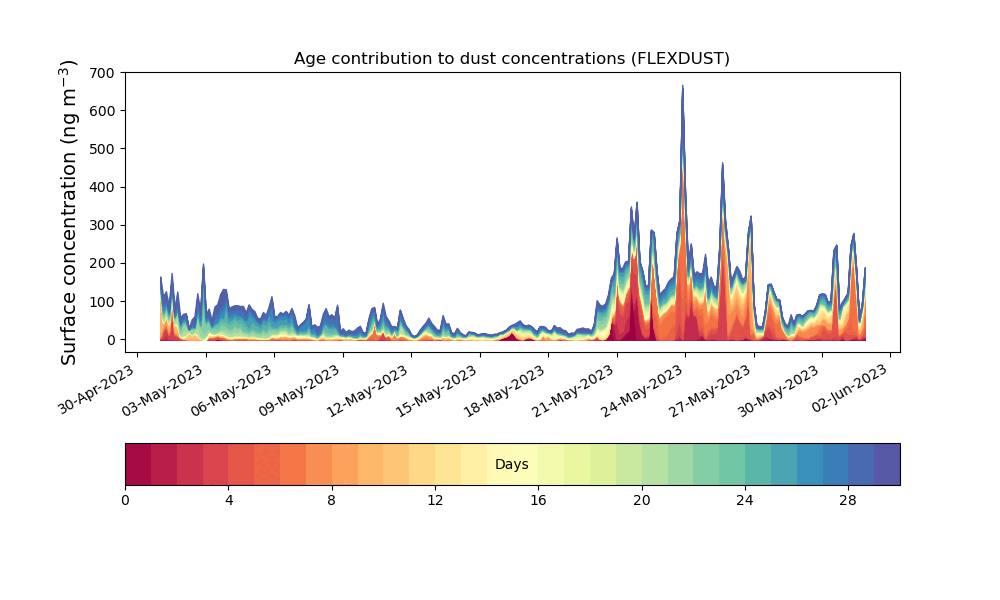 Age contribution to dust concentrations (FLEXDUST)

Surface concentration (ng m$^{-3}$)

700
600
500
400
300
200
100
0

30-Apr-2023
03-May-2023
06-May-2023
09-May-2023
12-May-2023
15-May-2023
18-May-2023
21-May-2023
24-May-2023
27-May-2023
30-May-2023
02-Jun-2023

Days

0
4
8
12
16
20
24
28